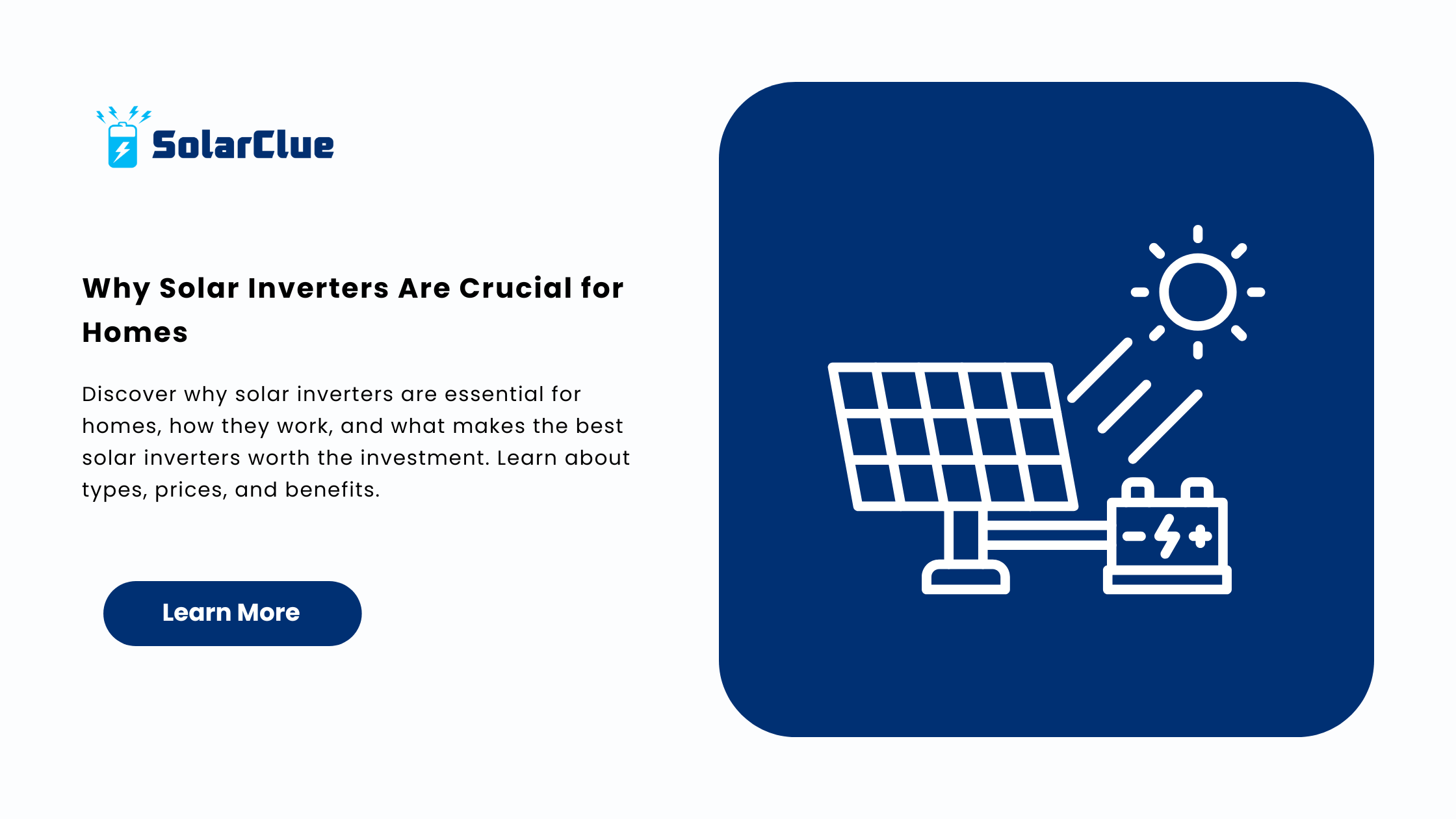 SolarClue

Why Solar Inverters Are Crucial for Homes

Discover why solar inverters are essential for homes, how they work, and what makes the best solar inverters worth the investment. Learn about types, prices, and benefits.

Learn More